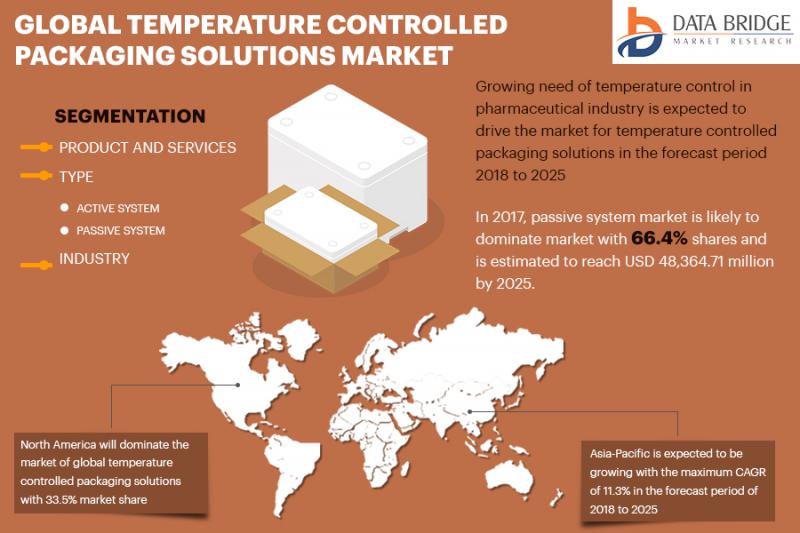 GLOBAL TEMPERATURE CONTROLLED PACKAGING SOLUTIONS MARKET

DATA BRIDGE
MARKET RESEARCH

SEGMENTATION

PRODUCT AND SERVICES

TYPE

ACTIVE SYSTEM

PASSIVE SYSTEM

INDUSTRY

Growing need of temperature control in pharmaceutical industry is expected to drive the market for temperature controlled packaging solutions in the forecast period 2018 to 2025

In 2017, passive system market is likely to dominate market with 66.4% shares and is estimated to reach USD 48,364.71 million by 2025.

North America will dominate the market of global temperature controlled packaging solutions with 33.5% market share

Asia-Pacific is expected to be growing with the maximum CAGR of 11.3% in the forecast period of 2018 to 2025